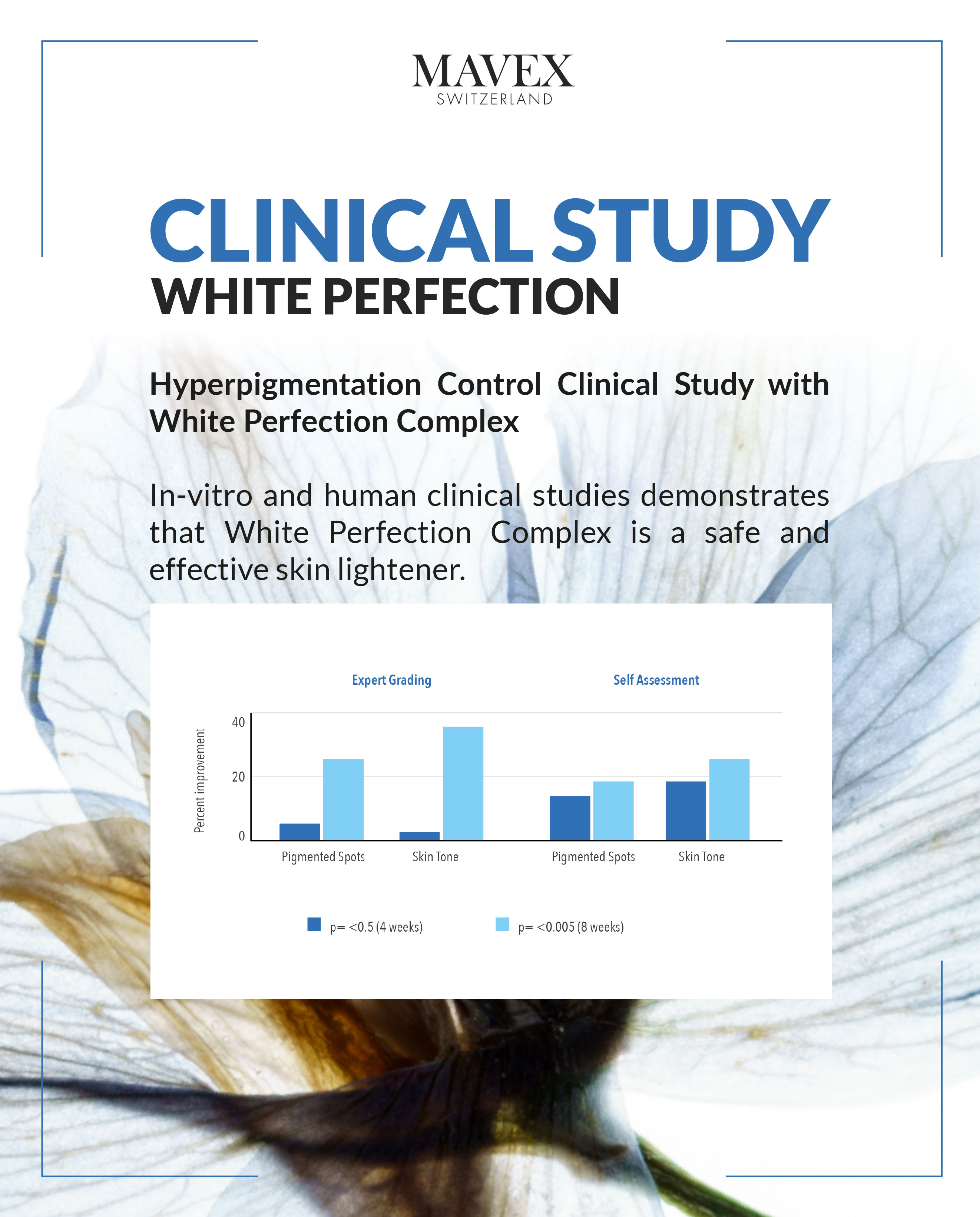 MAVEX
SWITZERLAND

CLINICAL STUDY
WHITE PERFECTION

Hyperpigmentation Control Clinical Study with White Perfection Complex

In-vitro and human clinical studies demonstrates that White Perfection Complex is a safe and effective skin lightener.

Expert Grading

Self Assessment

Percent improvement

40

20

0

Pigmented Spots

Skin Tone

Pigmented Spots

Skin Tone

p= <0.5 (4 weeks)

p= <0.005 (8 weeks)